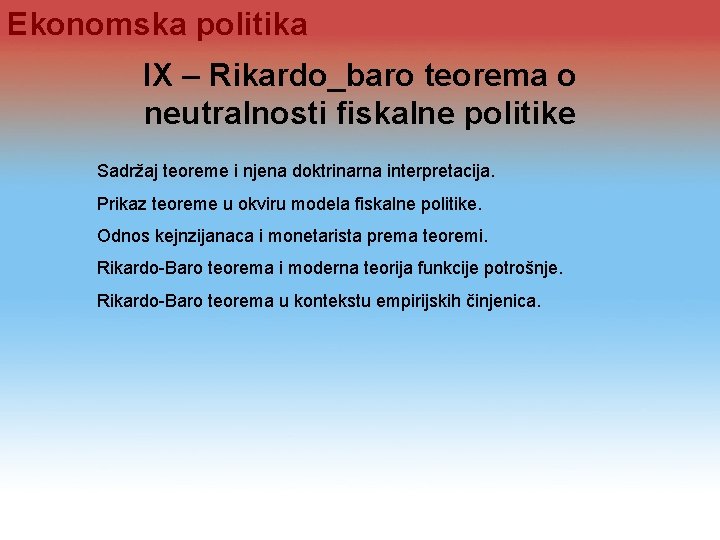 Ekonomska politika

IX – Rikardo_baro teorema o neutralnosti fiskalne politike

Sadržaj teoreme i njena doktrinarna interpretacija.

Prikaz teoreme u okviru modela fiskalne politike.

Odnos kejnzijanaca i monetarista prema teoremi.

Rikardo-Baro teorema i moderna teorija funkcije potrošnje.

Rikardo-Baro teorema u kontekstu empirijskih činjenica.